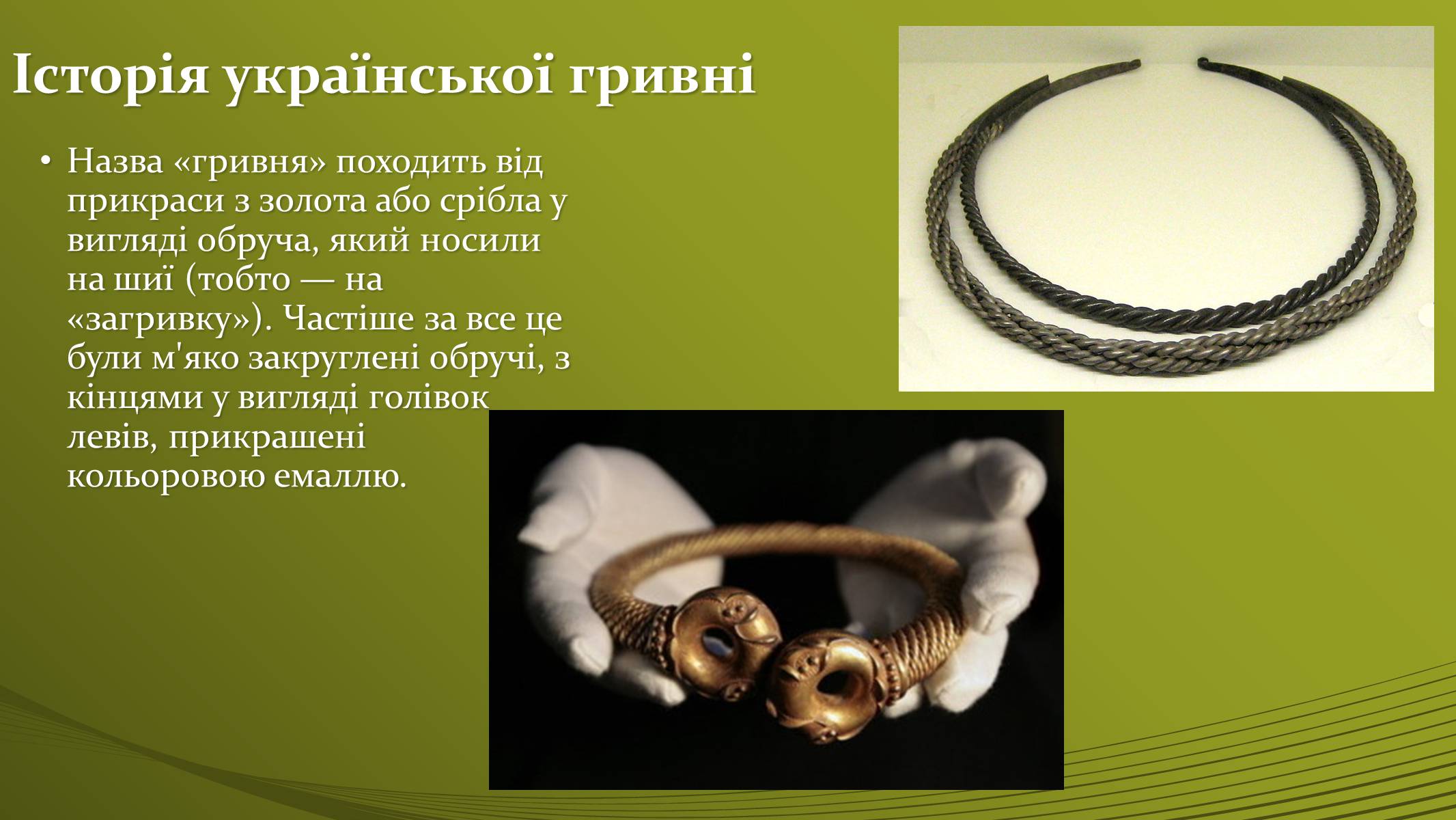 Історія української гривні

• Назва «гривня» походить від прикраси з золота або срібла у вигляді обруча, який носили на шиї (тобто — на «загривку»). Частіше за все це були м'яко закруглені обручі, з кінцями у вигляді голівок левів, прикрашені кольоровою емаллю.